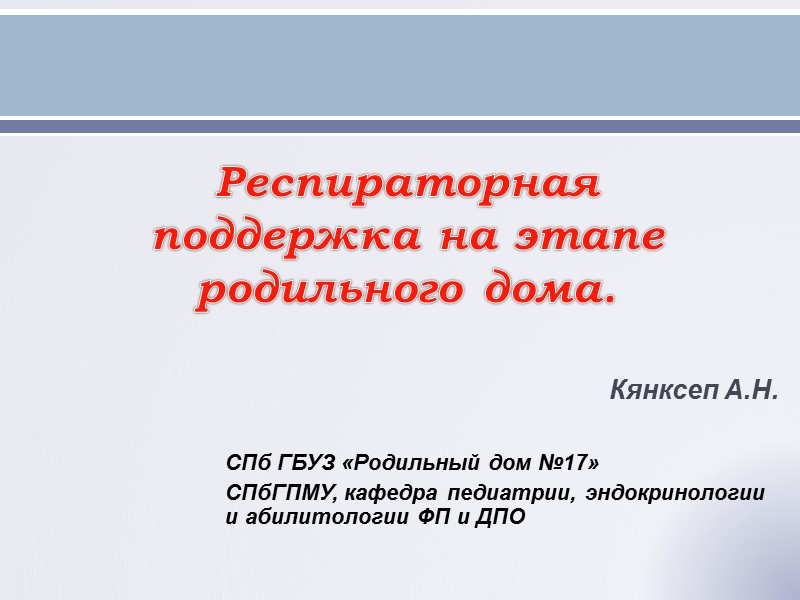 Респираторная поддержка на этапе родильного дома.

Кянксеп А.Н.

СПб ГБУЗ «Родильный дом №17»

СПбГПМУ, кафедра педиатрии, эндокринологии и абилитологии ФП и ДПО